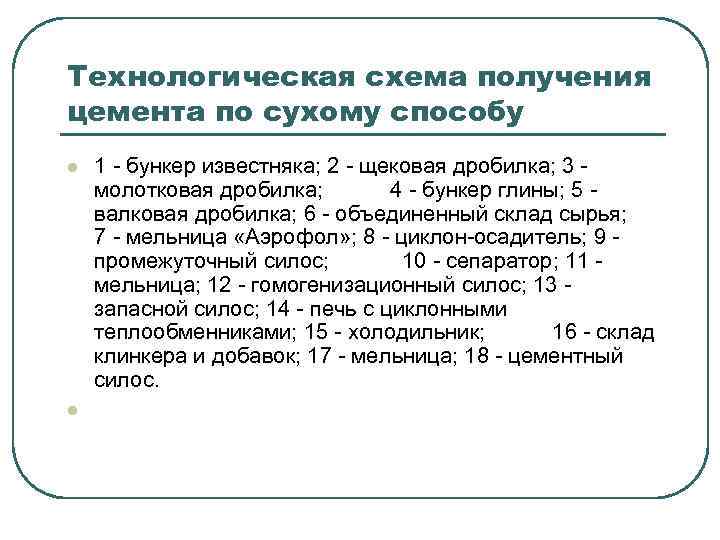 Технологическая схема получения цемента по сухому способу

1 - бункер известняка; 2 - щековая дробилка; 3 - молотковая дробилка; 4 - бункер глины; 5 - валковая дробилка; 6 - объединенный склад сырья; 7 - мельница «Аэрофол»; 8 - циклон-осадитель; 9 - промежуточный силос; 10 - сепаратор; 11 - мельница; 12 - гомогенизационный силос; 13 - запасной силос; 14 - печь с циклонными теплообменниками; 15 - холодильник; 16 - склад клинкера и добавок; 17 - мельница; 18 - цементный силос.